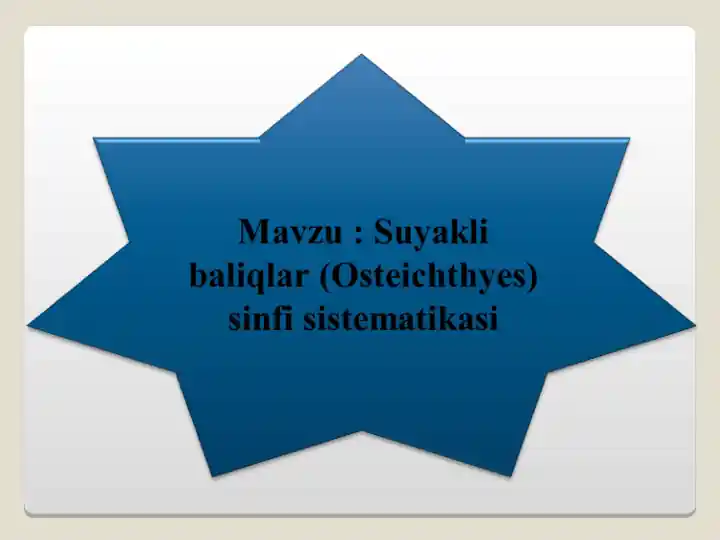 Mavzu : Suyakli baliqlar (Osteichthyes) sinfi sistematikasi